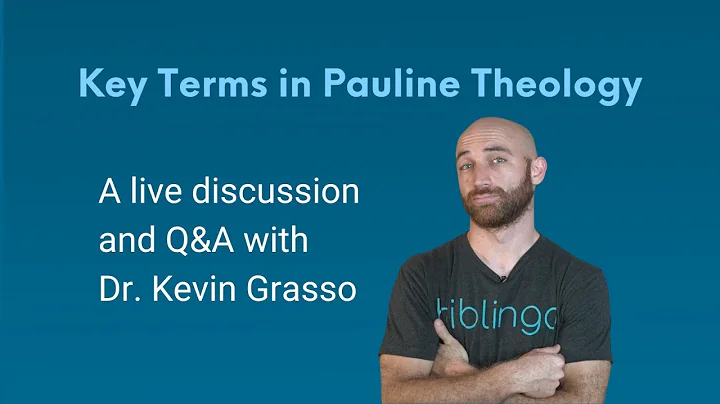 Key Terms in Pauline Theology

A live discussion and Q&A with Dr. Kevin Grasso

biblingo